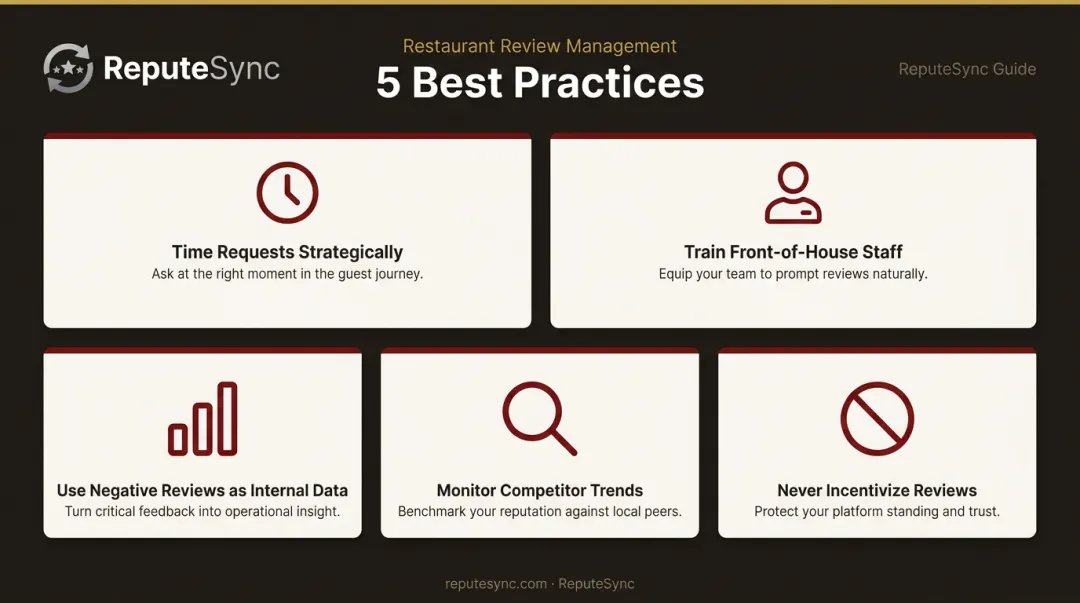 ReputeSync

Restaurant Review Management

5 Best Practices

ReputeSync Guide

Time Requests Strategically
Ask at the right moment in the guest journey.

Train Front-of-House Staff
Equip your team to prompt reviews naturally.

Use Negative Reviews as Internal Data
Turn critical feedback into operational insight.

Monitor Competitor Trends
Benchmark your reputation against local peers.

Never Incentivize Reviews
Protect your platform standing and trust.

reputesync.com · ReputeSync